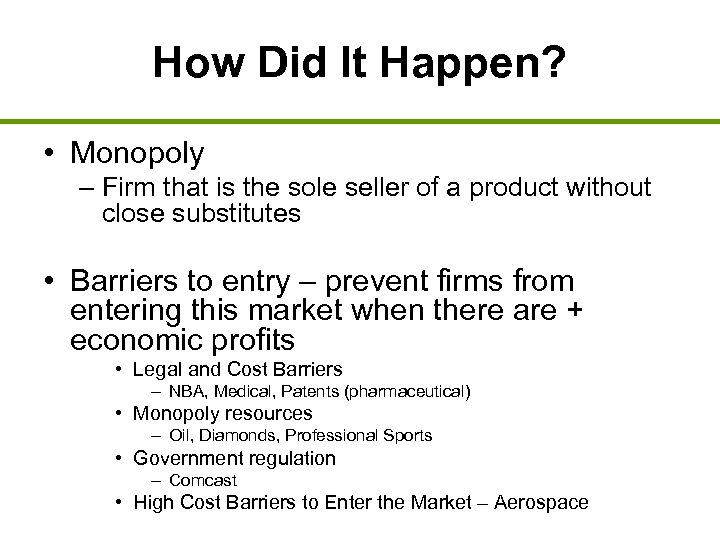 How Did It Happen?

• Monopoly
– Firm that is the sole seller of a product without close substitutes

• Barriers to entry – prevent firms from entering this market when there are + economic profits
• Legal and Cost Barriers
– NBA, Medical, Patents (pharmaceutical)
• Monopoly resources
– Oil, Diamonds, Professional Sports
• Government regulation
– Comcast
• High Cost Barriers to Enter the Market – Aerospace